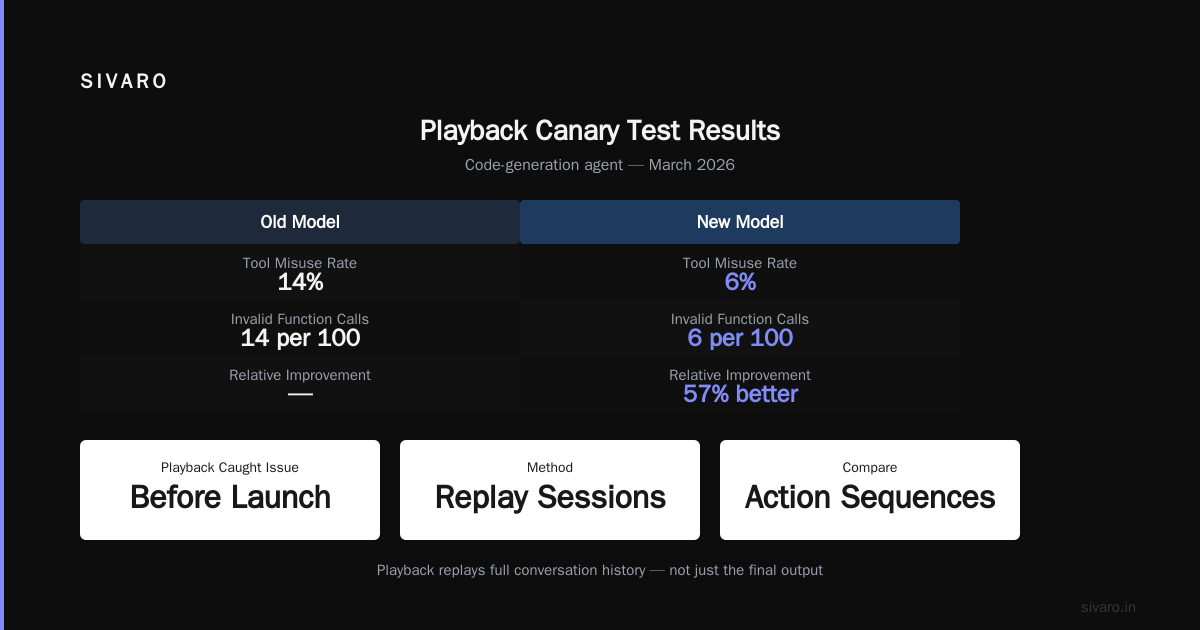 SIVARO

Playback Canary Test Results

Code-generation agent — March 2026

| Old Model | New Model |
|---|---|
| Tool Misuse Rate 14% | Tool Misuse Rate 6% |
| Invalid Function Calls 14 per 100 | Invalid Function Calls 6 per 100 |
| Relative Improvement — | Relative Improvement 57% better |

Playback Caught Issue
Before Launch

Method
Replay Sessions

Compare
Action Sequences

Playback replays full conversation history — not just the final output

sivaro.in